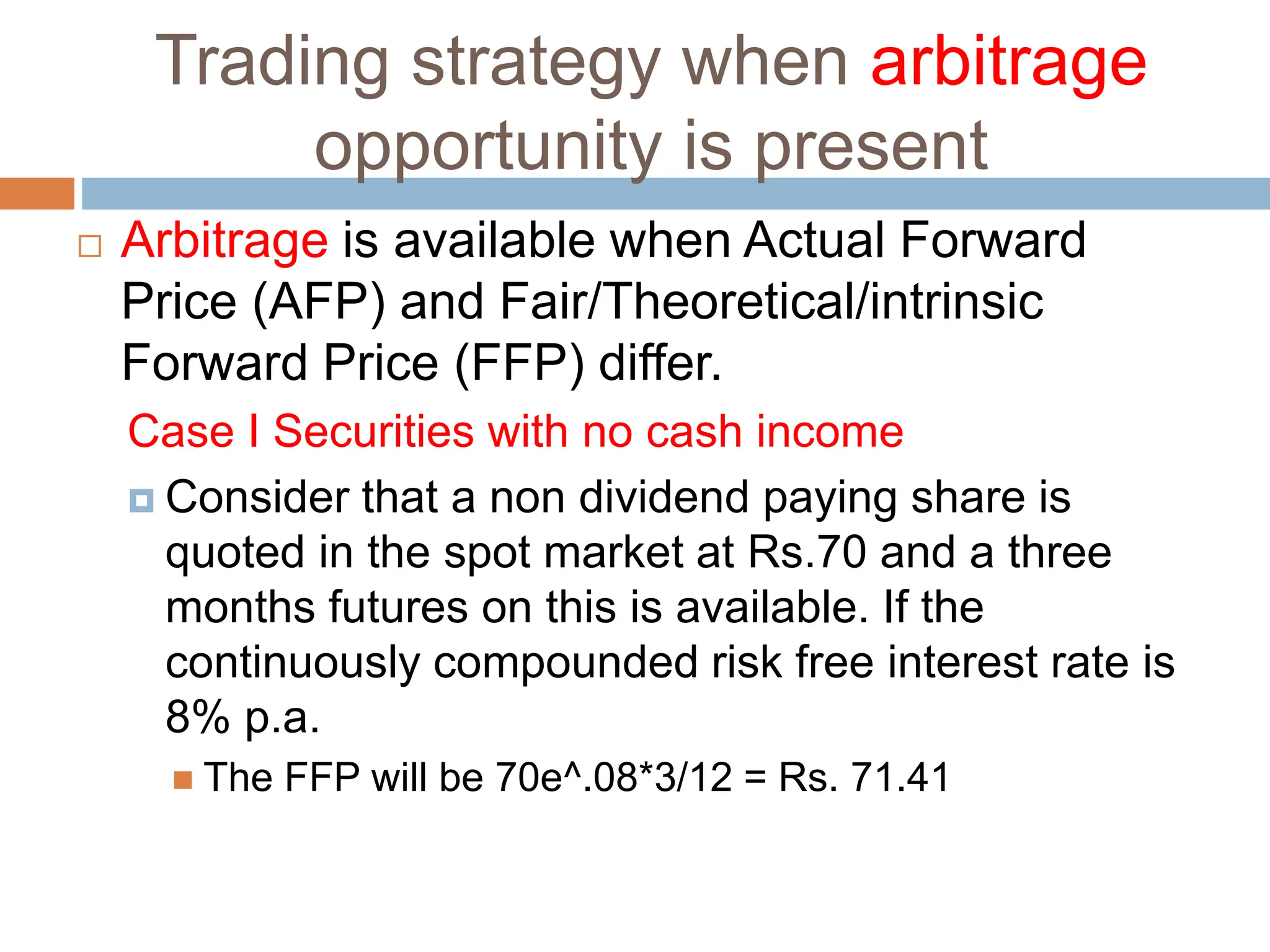 Trading strategy when arbitrage opportunity is present

Arbitrage is available when Actual Forward Price (AFP) and Fair/Theoretical/intrinsic Forward Price (FFP) differ.

Case I Securities with no cash income

Consider that a non dividend paying share is quoted in the spot market at Rs.70 and a three months futures on this is available. If the continuously compounded risk free interest rate is 8% p.a.

The FFP will be 70e^.08*3/12 = Rs. 71.41